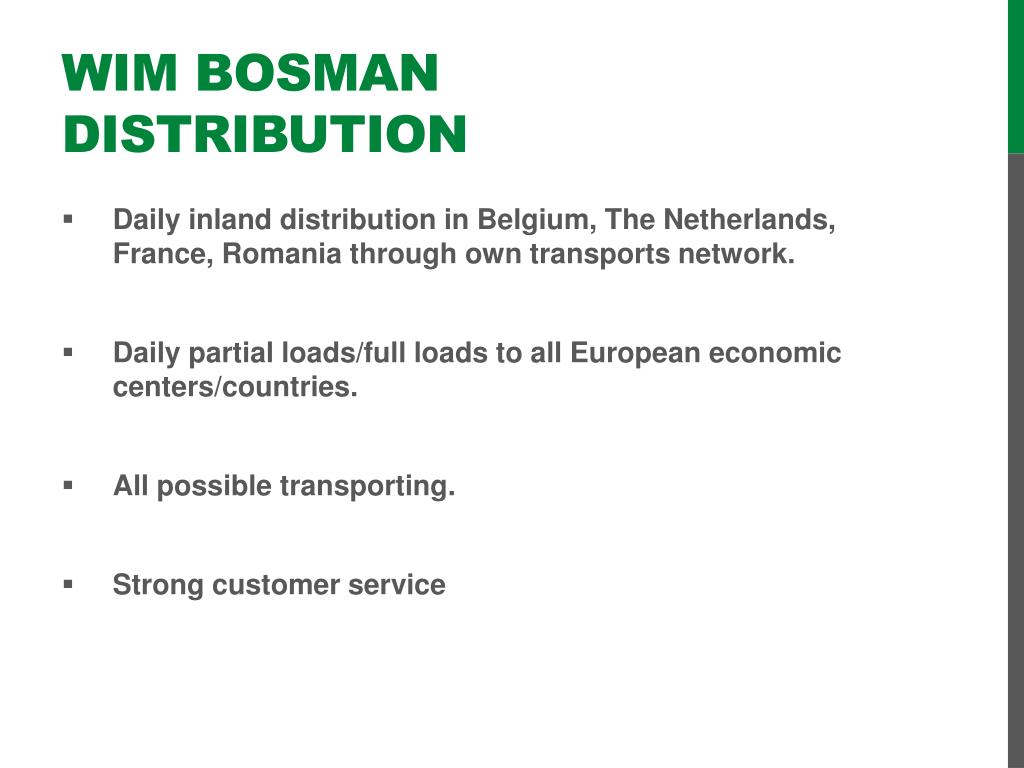 WIM BOSMAN DISTRIBUTION

▪ Daily inland distribution in Belgium, The Netherlands, France, Romania through own transports network.

▪ Daily partial loads/full loads to all European economic centers/countries.

▪ All possible transporting.

▪ Strong customer service